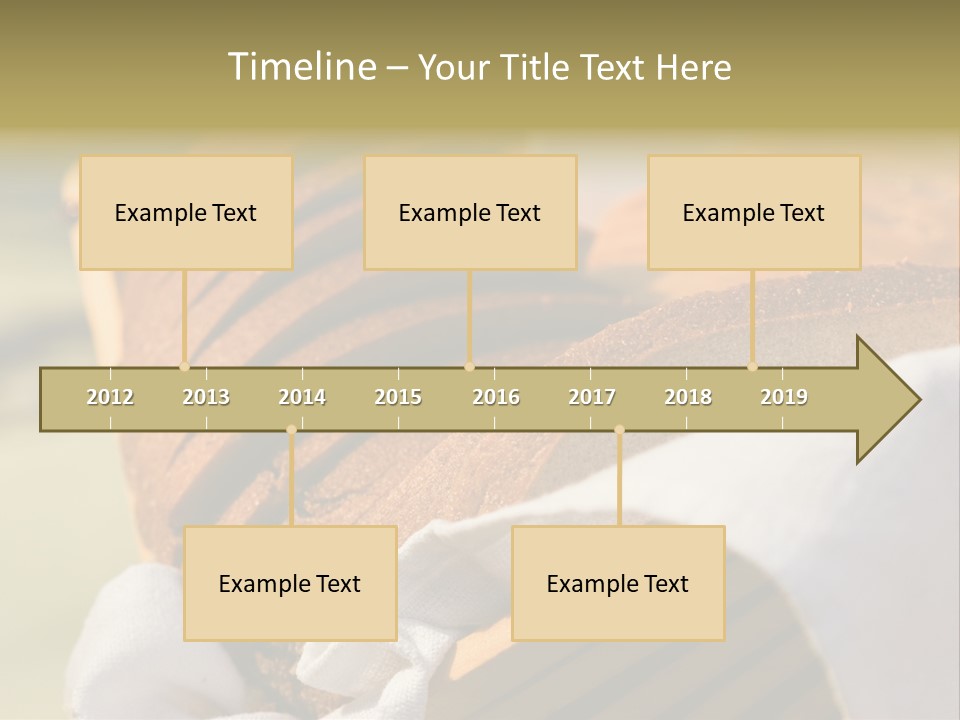 Timeline – Your Title Text Here

Example Text

Example Text

Example Text

2012 2013 2014 2015 2016 2017 2018 2019

Example Text

Example Text